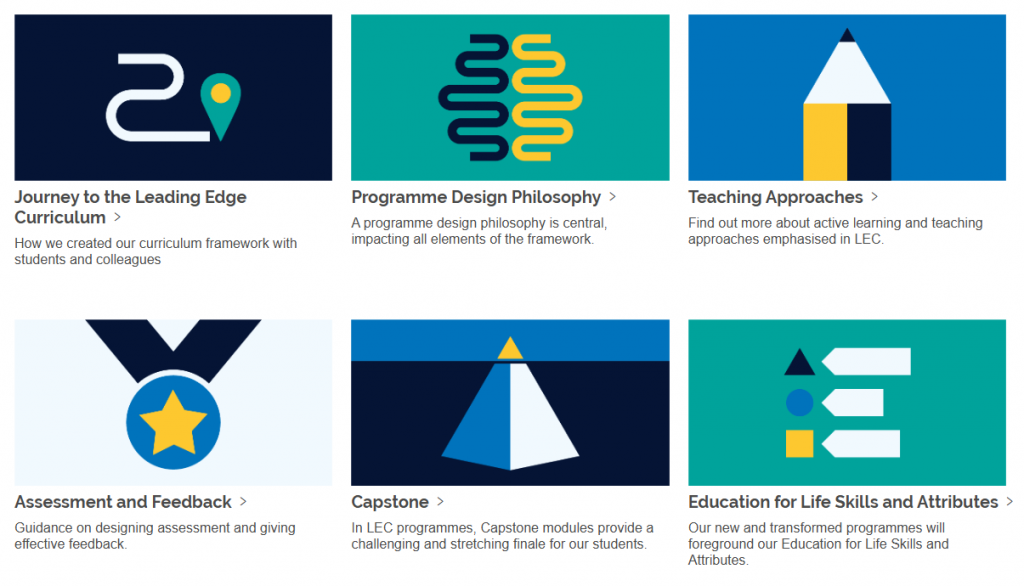 Journey to the Leading Edge Curriculum >

How we created our curriculum framework with students and colleagues

Programme Design Philosophy >

A programme design philosophy is central, impacting all elements of the framework.

Teaching Approaches >

Find out more about active learning and teaching approaches emphasised in LEC.

Assessment and Feedback >

Guidance on designing assessment and giving effective feedback.

Capstone >

In LEC programmes, Capstone modules provide a challenging and stretching finale for our students.

Education for Life Skills and Attributes >

Our new and transformed programmes will foreground our Education for Life Skills and Attributes.